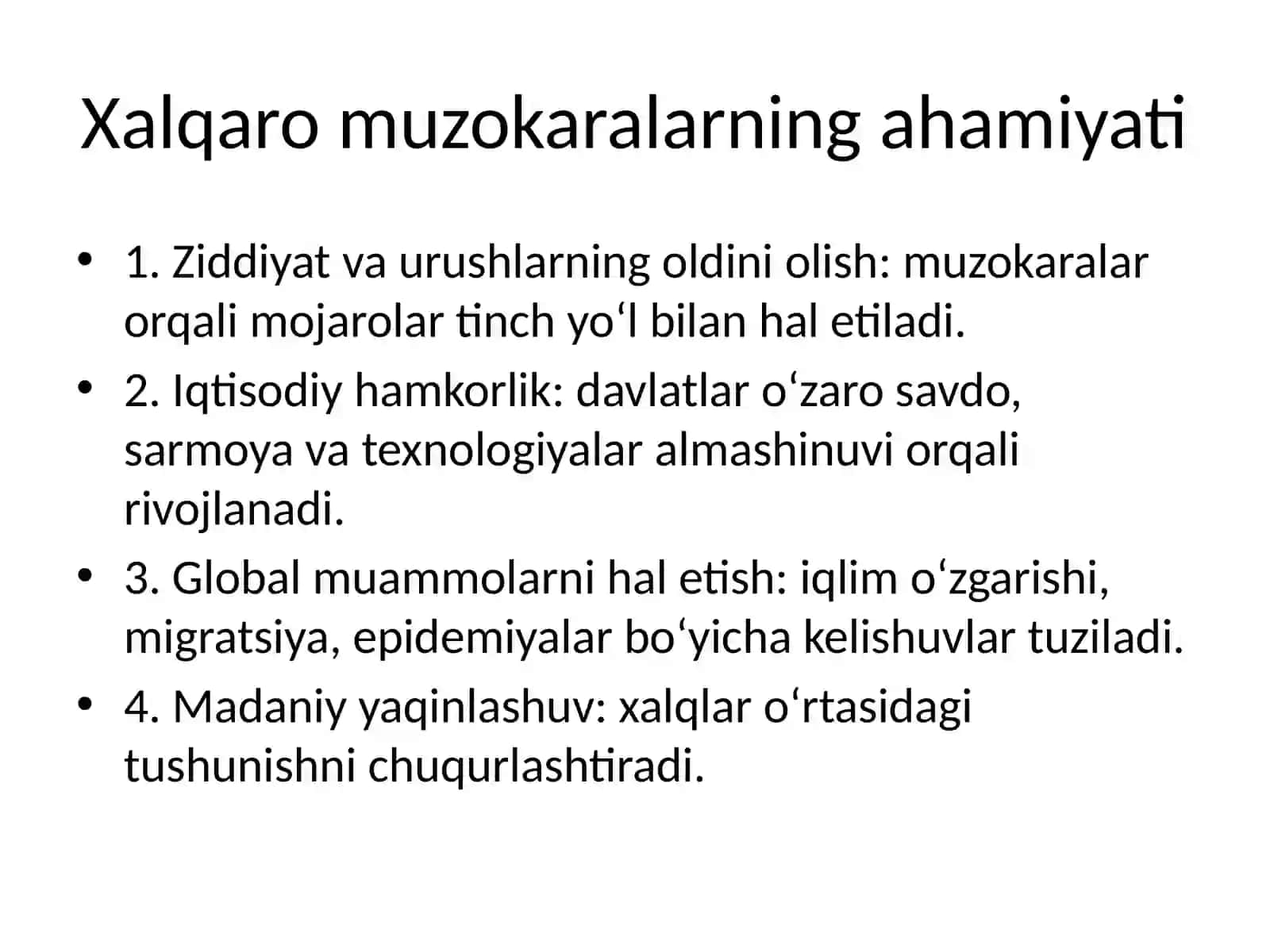 Xalqaro muzokaralarning ahamiyati

• 1. Ziddiyat va urushlarning oldini olish: muzokaralar orqali mojarolar tinch yo‘l bilan hal etiladi.
• 2. Iqtisodiy hamkorlik: davlatlar o‘zaro savdo, sarmoya va texnologiyalar almashinuvi orqali rivojlanadi.
• 3. Global muammolarni hal etish: iqlim o‘zgarishi, migratsiya, epidemiyalar bo‘yicha kelishuvlar tuziladi.
• 4. Madaniy yaqinlashuv: xalqlar o‘rtasidagi tushunishni chuqurlashtiradi.